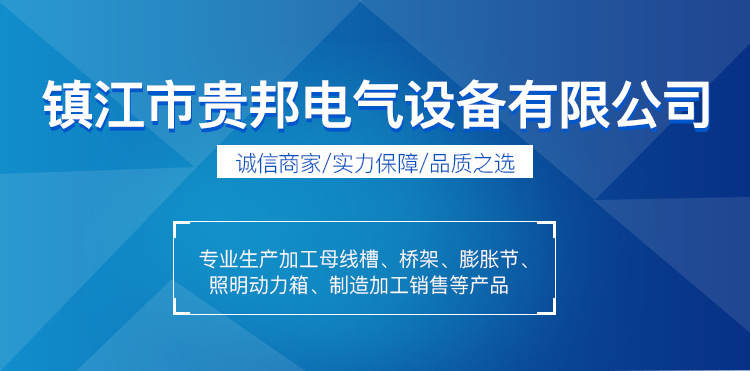 镇江市贵邦电气设备有限公司

诚信商家/实力保障/品质之选

专业生产加工母线槽、桥架、膨胀节、照明动力箱、制造加工销售等产品